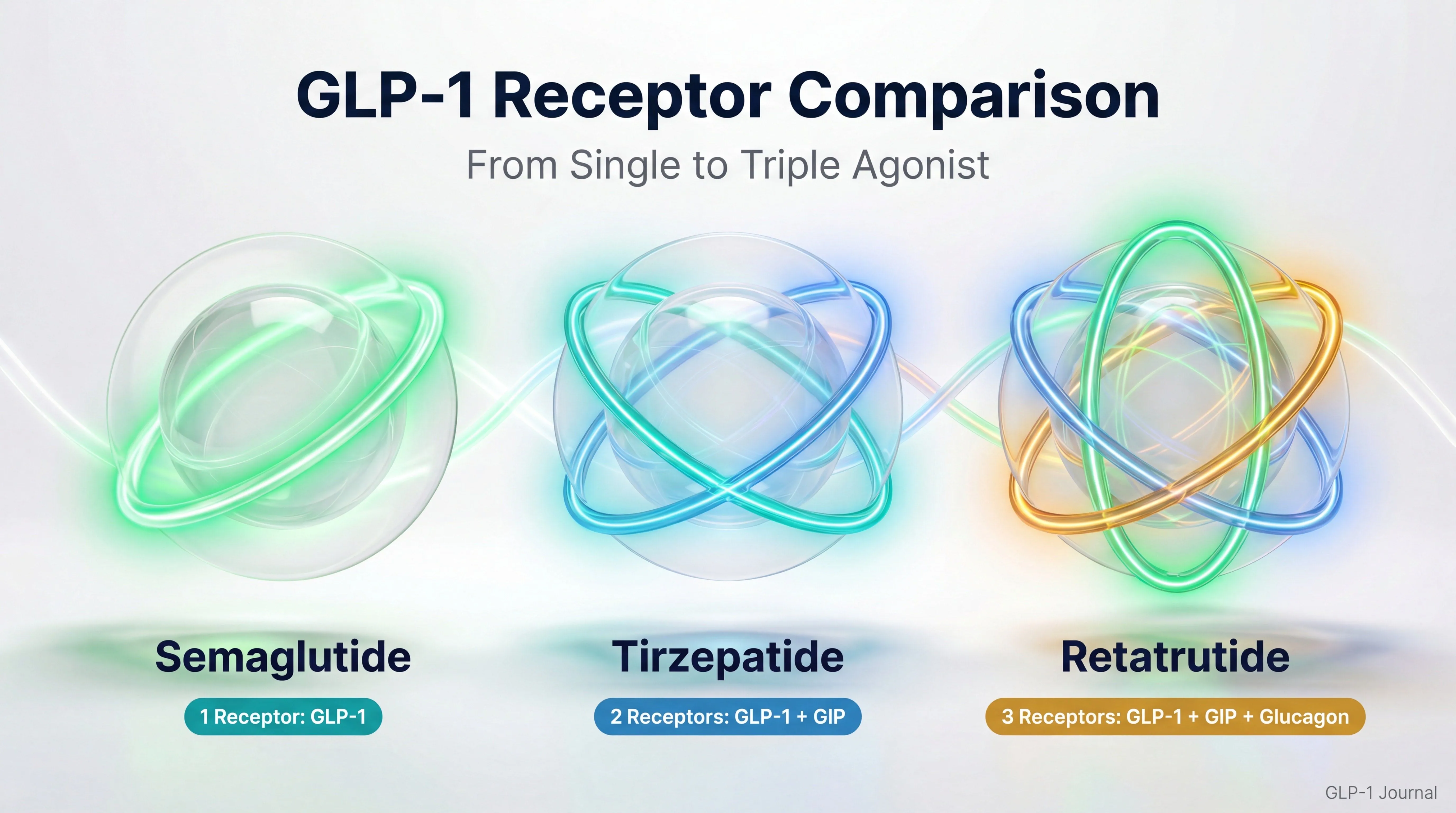 GLP-1 Receptor Comparison

From Single to Triple Agonist

Semaglutide

1 Receptor: GLP-1

Tirzepatide

2 Receptors: GLP-1 + GIP

Retatrutide

3 Receptors: GLP-1 + GIP + Glucagon

GLP-1 Journal